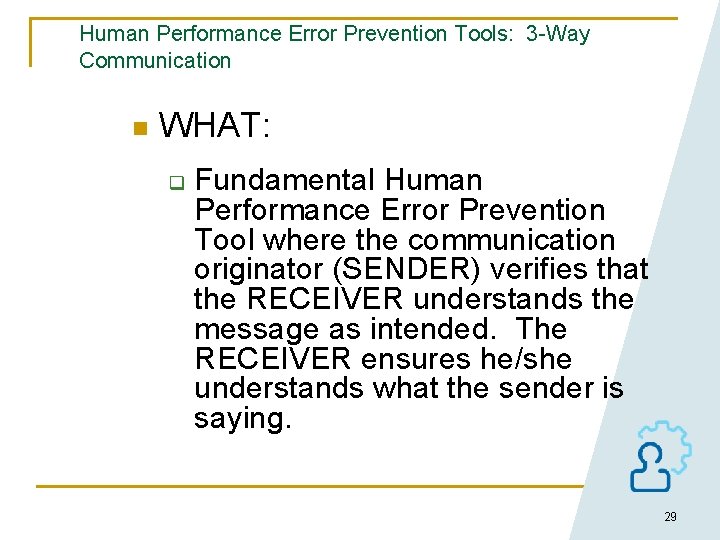 Human Performance Error Prevention Tools: 3-Way Communication

WHAT:

Fundamental Human Performance Error Prevention Tool where the communication originator (SENDER) verifies that the RECEIVER understands the message as intended. The RECEIVER ensures he/she understands what the sender is saying.

29